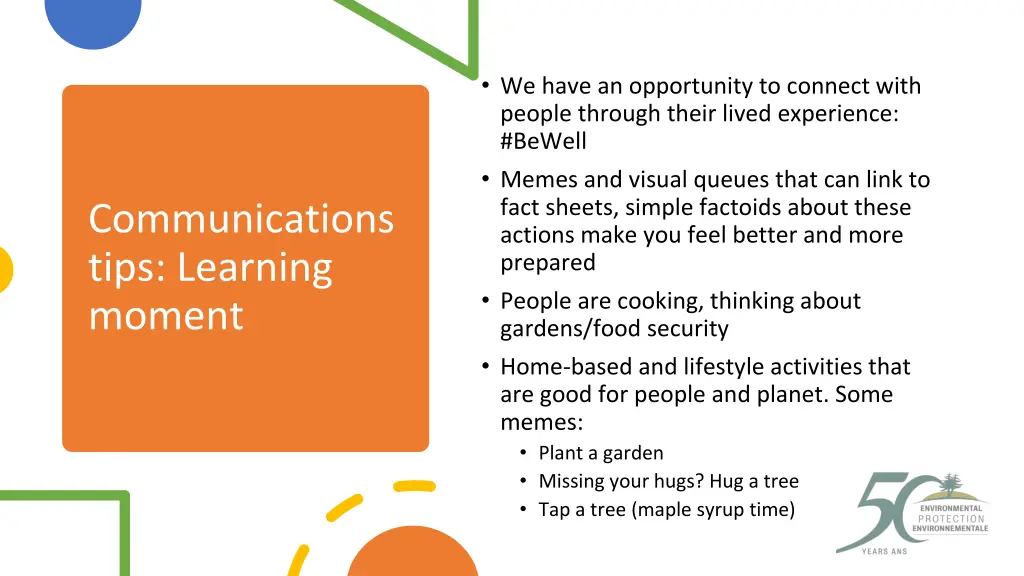 Communications tips: Learning moment

• We have an opportunity to connect with people through their lived experience: #BeWell
• Memes and visual queues that can link to fact sheets, simple factoids about these actions make you feel better and more prepared
• People are cooking, thinking about gardens/food security
• Home-based and lifestyle activities that are good for people and planet. Some memes:
  • Plant a garden
  • Missing your hugs? Hug a tree
  • Tap a tree (maple syrup time)

50 ENVIRONMENTAL PROTECTION ENVIRONNEMENTALE YEARS ANS